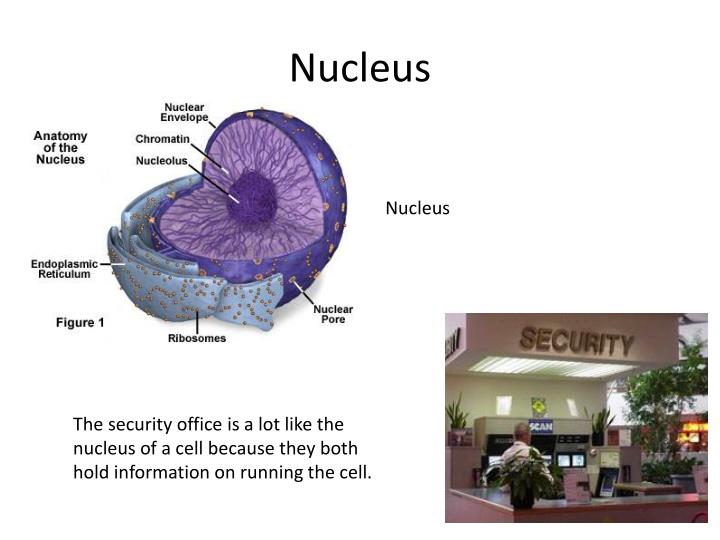 Nucleus

Anatomy of the Nucleus

Nuclear Envelope

Chromatin

Nucleolus

Endoplasmic Reticulum

Figure 1

Ribosomes

Nuclear Pore

Nucleus

SECURITY

SCAN

The security office is a lot like the nucleus of a cell because they both hold information on running the cell.